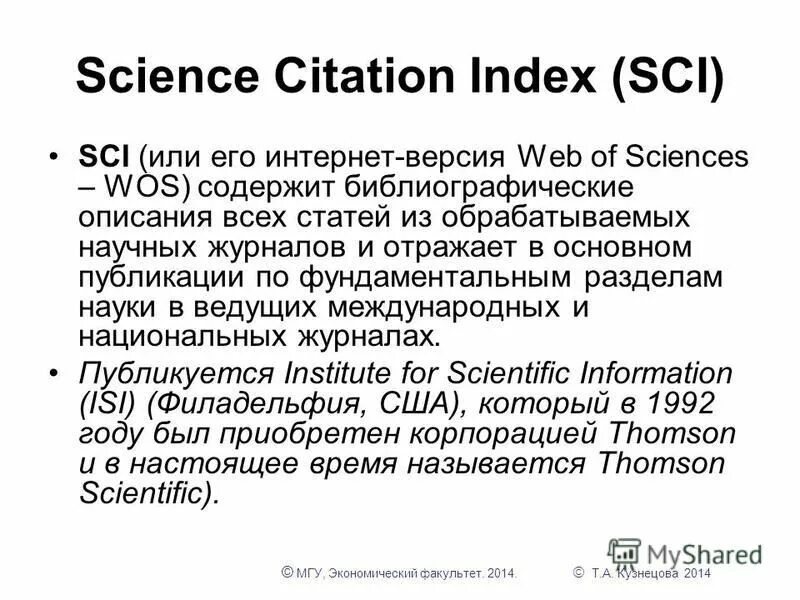 Science Citation Index (SCI)

• SCI (или его интернет-версия Web of Sciences – WOS) содержит библиографические описания всех статей из обрабатываемых научных журналов и отражает в основном публикации по фундаментальным разделам науки в ведущих международных и национальных журналах.

• Публикуется Institute for Scientific Information (ISI) (Филадельфия, США), который в 1992 году был приобретен корпорацией Thomson и в настоящее время называется Thomson Scientific).

MyShared

© МГУ, Экономический факультет. 2014. © Т.А. Кузнецова 2014